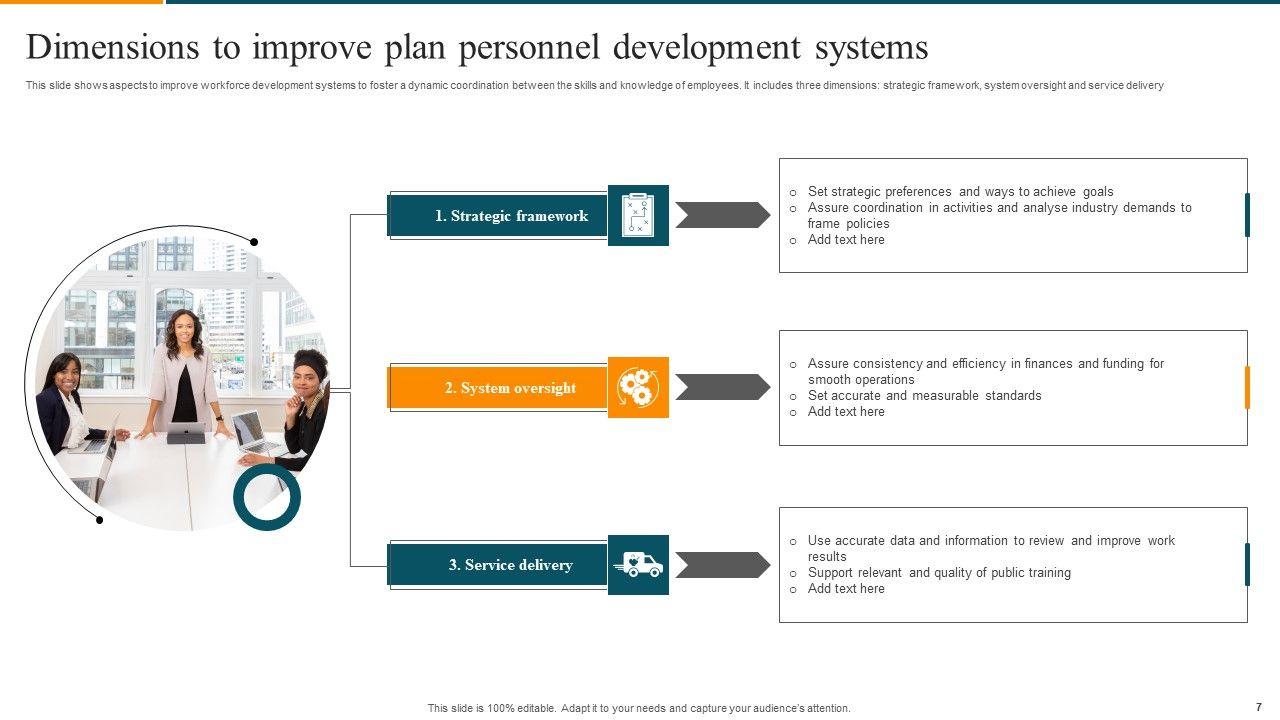 Dimensions to improve plan personnel development systems

This slide shows aspects to improve workforce development systems to foster a dynamic coordination between the skills and knowledge of employees. It includes three dimensions: strategic framework, system oversight and service delivery

1. Strategic framework

o Set strategic preferences and ways to achieve goals
o Assure coordination in activities and analyse industry demands to frame policies
o Add text here

2. System oversight

o Assure consistency and efficiency in finances and funding for smooth operations
o Set accurate and measurable standards
o Add text here

3. Service delivery

o Use accurate data and information to review and improve work results
o Support relevant and quality of public training
o Add text here

This slide is 100% editable. Adapt it to your needs and capture your audience's attention.

7